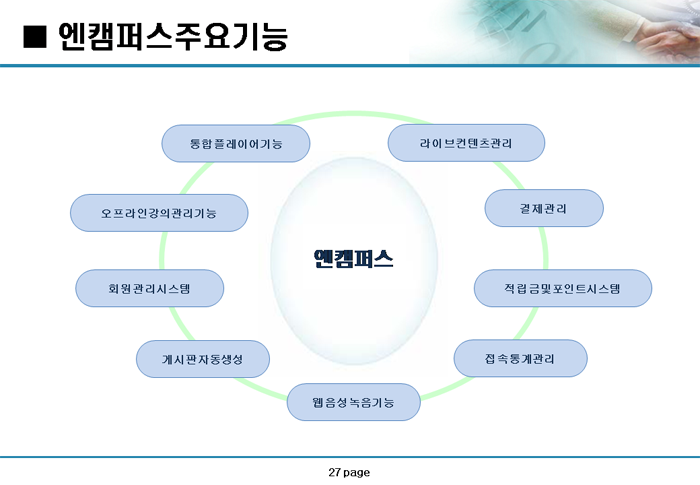 ■ 엔캠퍼스주요기능

통합플레이어기능

라이브컨텐츠관리

오프라인강의관리기능

결제관리

엔캠퍼스

회원관리시스템

적립금및포인트시스템

게시판자동생성

접속통계관리

웹음성녹음기능

27 page